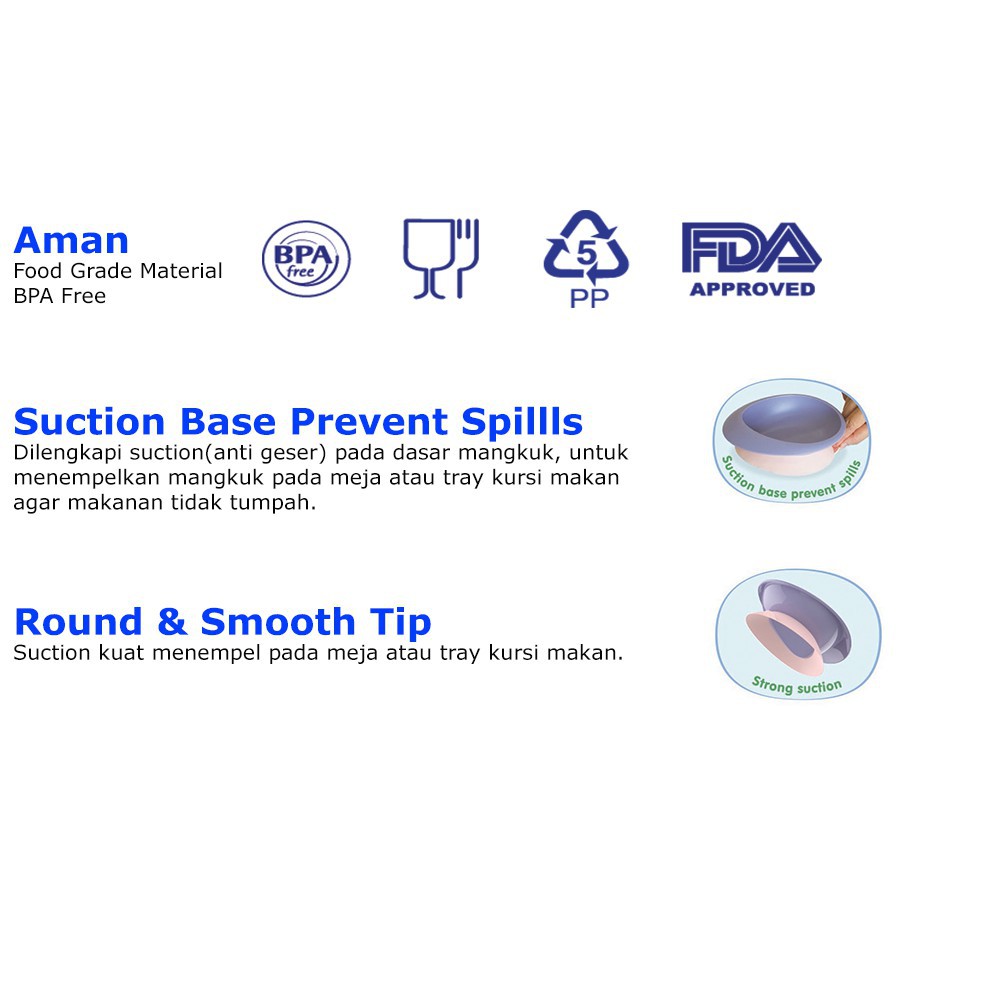 Aman
Food Grade Material
BPA Free

BPA free

5
PP

FDA
APPROVED

Suction Base Prevent Spillls
Dilengkapi suction(anti geser) pada dasar mangkuk, untuk menempelkan mangkuk pada meja atau tray kursi makan agar makanan tidak tumpah.

Suction base prevent spills

Round & Smooth Tip
Suction kuat menempel pada meja atau tray kursi makan.

Strong suction